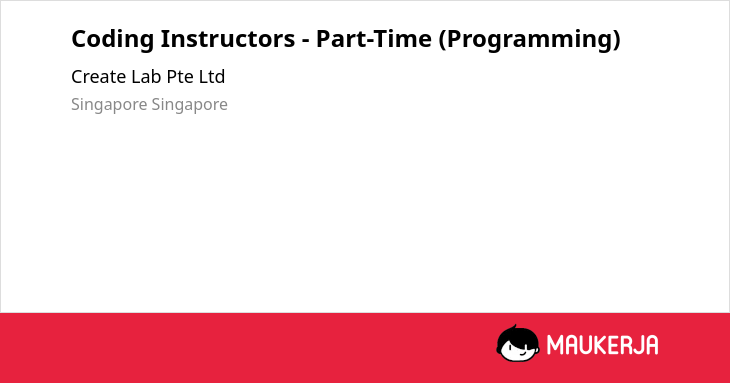 Coding Instructors - Part-Time (Programming)

Create Lab Pte Ltd

Singapore Singapore

MAUKERJA